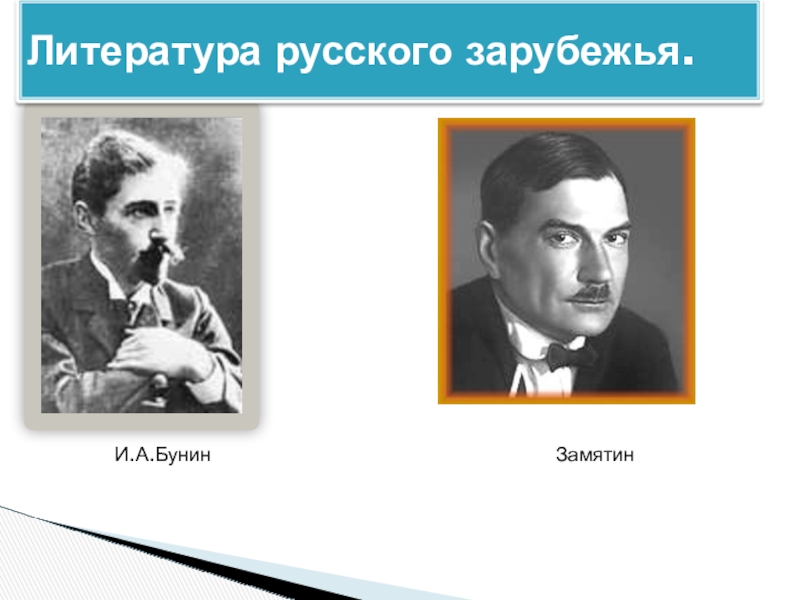 Литература русского зарубежья.

И.А.Бунин

Замятин